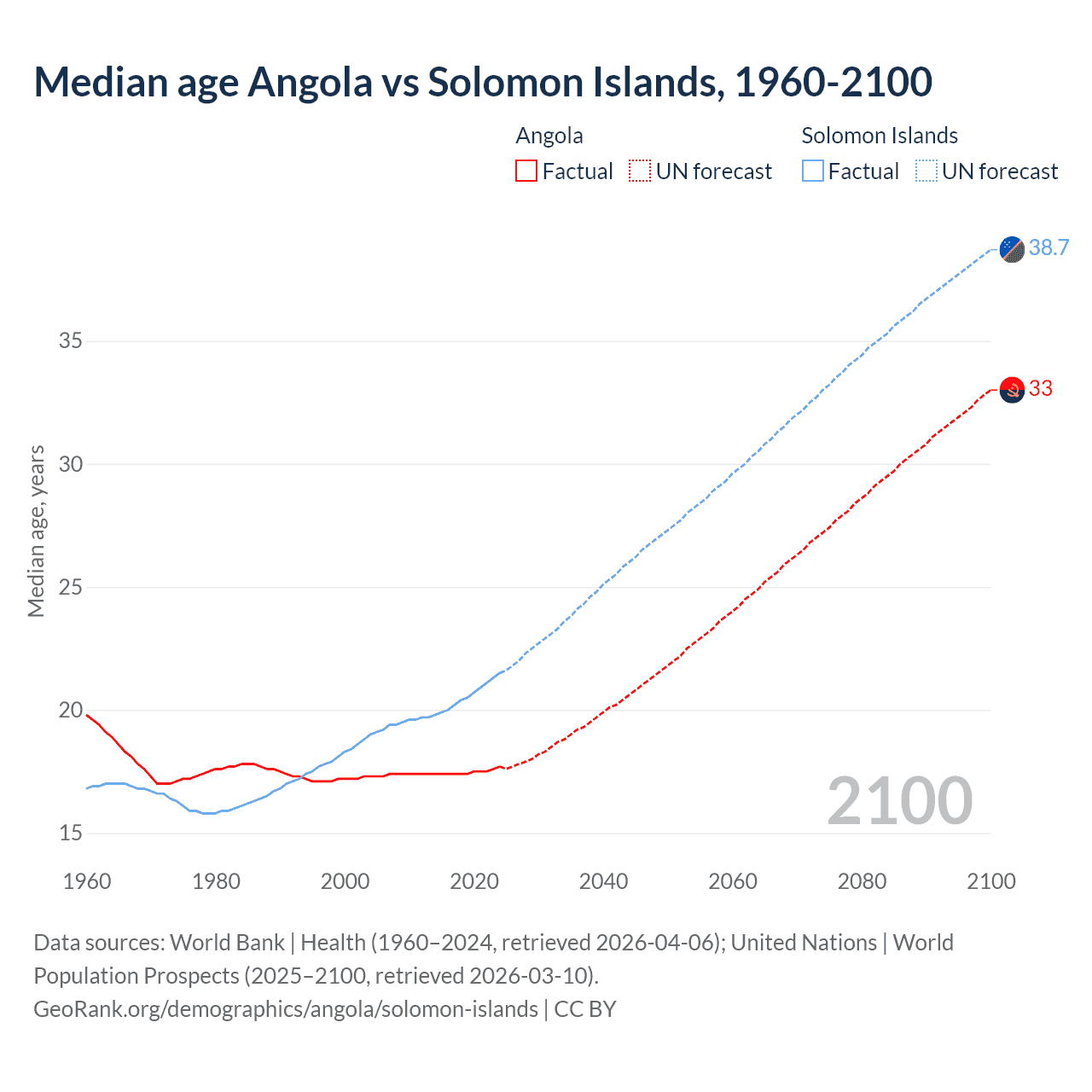 Median age Angola vs Solomon Islands, 1960-2100

Angola
Factual
UN forecast

Solomon Islands
Factual
UN forecast

38.7
33

Median age, years

35
30
25
20
15

2100

1960
1980
2000
2020
2040
2060
2080
2100

Data sources: World Bank | Health (1960–2024, retrieved 2026-04-06); United Nations | World Population Prospects (2025–2100, retrieved 2026-03-10).
GeoRank.org/demographics/angola/solomon-islands | CC BY